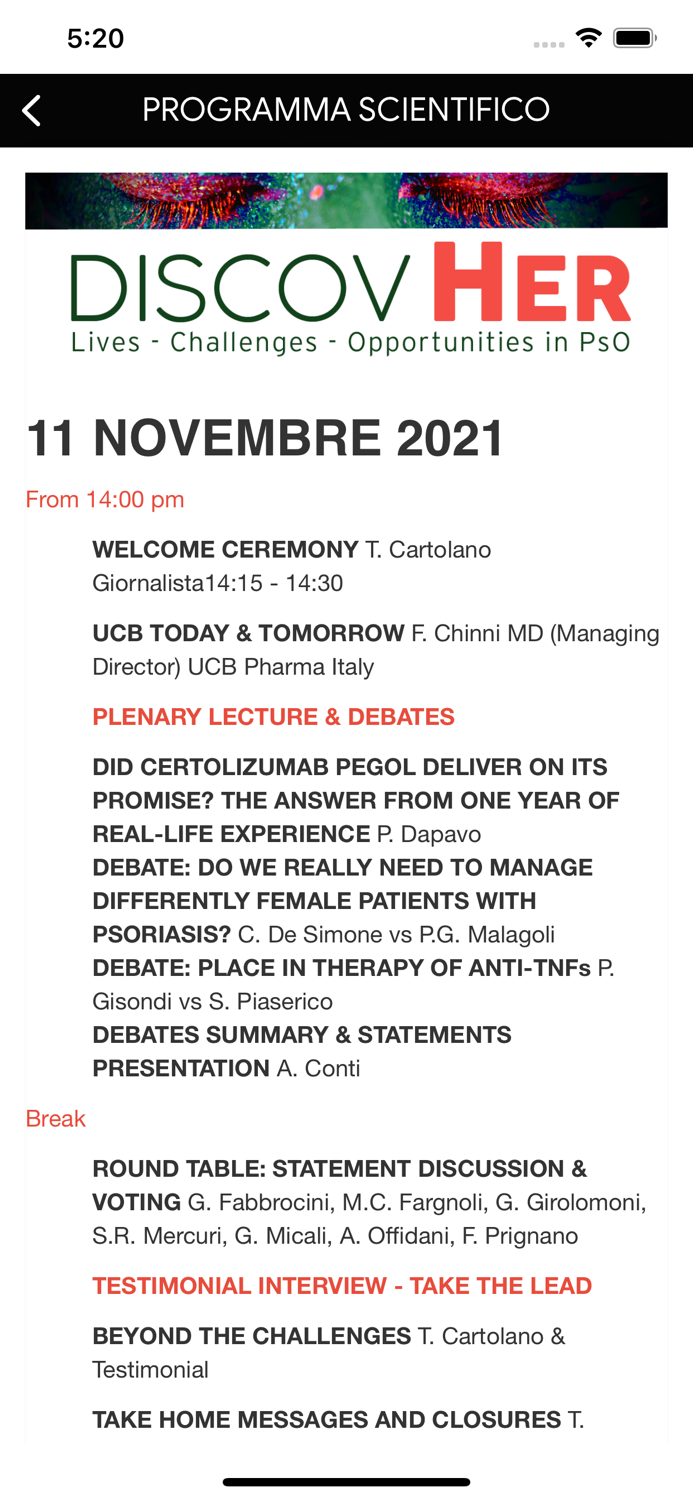 5:20

PROGRAMMA SCIENTIFICO

DISCOV HER
Lives - Challenges - Opportunities in PsO

11 NOVEMBRE 2021

From 14:00 pm

WELCOME CEREMONY T. Cartolano Giornalista14:15 - 14:30

UCB TODAY & TOMORROW F. Chinni MD (Managing Director) UCB Pharma Italy

PLENARY LECTURE & DEBATES

DID CERTOLIZUMAB PEGOL DELIVER ON ITS PROMISE? THE ANSWER FROM ONE YEAR OF REAL-LIFE EXPERIENCE P. Dapavo
DEBATE: DO WE REALLY NEED TO MANAGE DIFFERENTLY FEMALE PATIENTS WITH PSORIASIS? C. De Simone vs P.G. Malagoli
DEBATE: PLACE IN THERAPY OF ANTI-TNFs P. Gisondi vs S. Piaserico
DEBATES SUMMARY & STATEMENTS PRESENTATION A. Conti

Break

ROUND TABLE: STATEMENT DISCUSSION & VOTING G. Fabbrocini, M.C. Fargnoli, G. Girolomoni, S.R. Mercuri, G. Micali, A. Offidani, F. Prignano

TESTIMONIAL INTERVIEW - TAKE THE LEAD

BEYOND THE CHALLENGES T. Cartolano & Testimonial

TAKE HOME MESSAGES AND CLOSURES T.